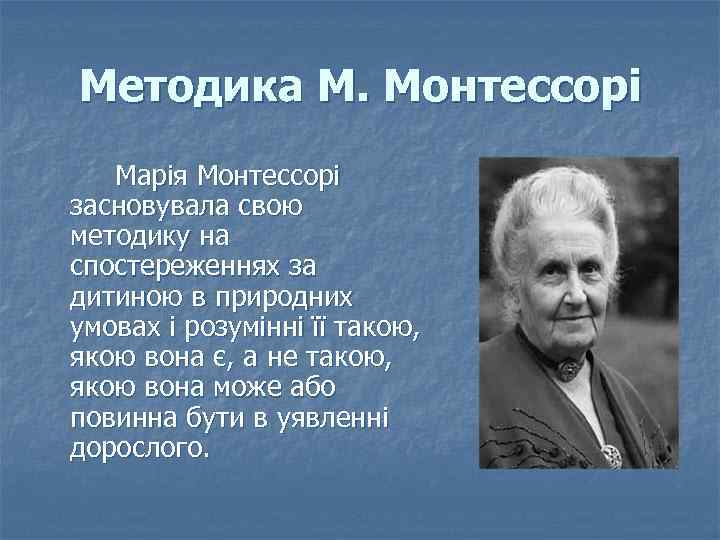 Методика М. Монтессорі

Марія Монтессорі засновувала свою методику на спостереженнях за дитиною в природних умовах і розумінні її такою, якою вона є, а не такою, якою вона може або повинна бути в уявленні дорослого.